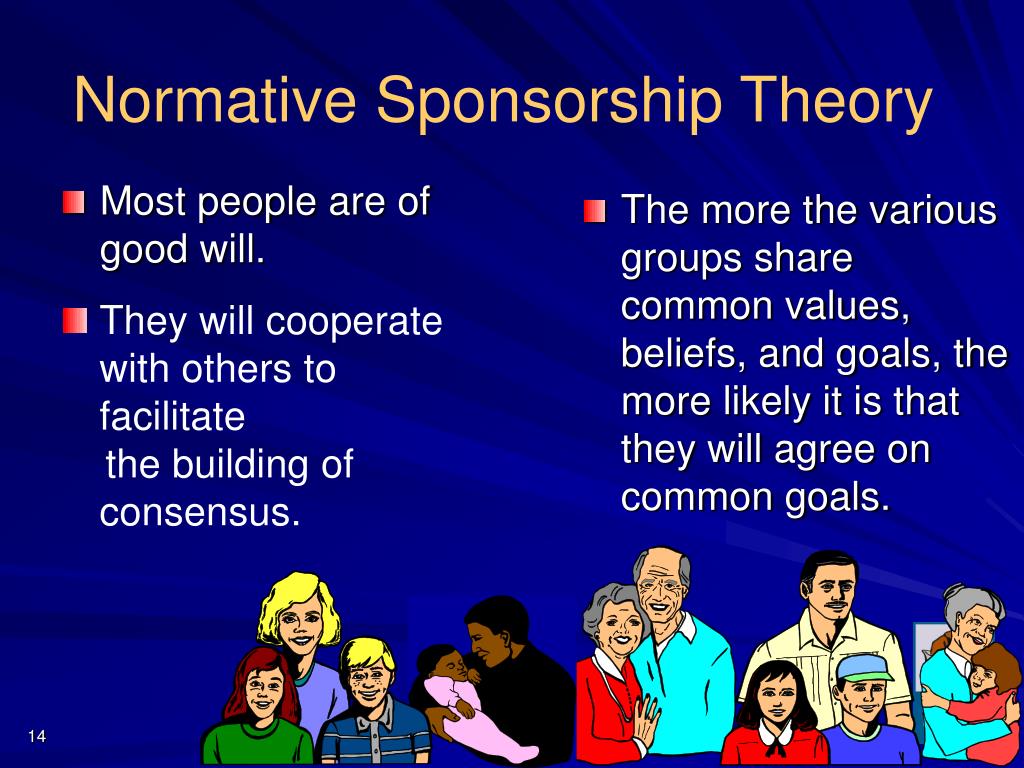 Normative Sponsorship Theory

Most people are of good will.

They will cooperate with others to facilitate the building of consensus.

The more the various groups share common values, beliefs, and goals, the more likely it is that they will agree on common goals.

14